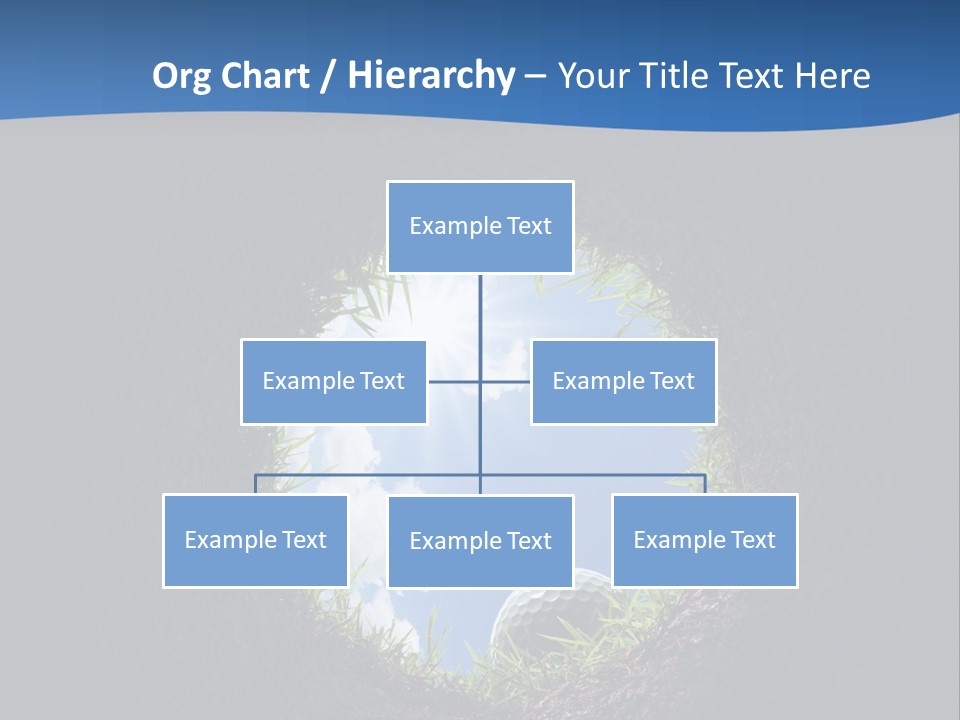 Org Chart / Hierarchy – Your Title Text Here

Example Text

Example Text

Example Text

Example Text

Example Text

Example Text